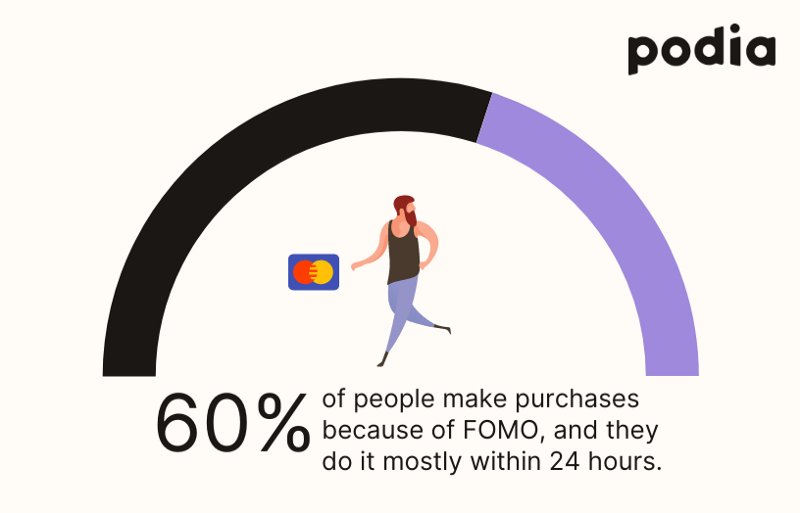 podia

60% of people make purchases because of FOMO, and they do it mostly within 24 hours.